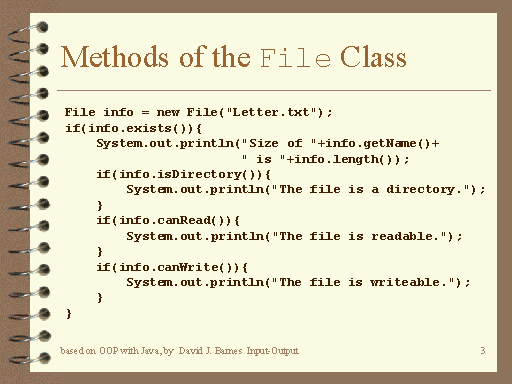 Methods of the File Class

File info = new File("Letter.txt");
if(info.exists()){
    System.out.println("Size of "+info.getName()+
                        " is "+info.length());
    if(info.isDirectory()){
        System.out.println("The file is a directory.");
    }
    if(info.canRead()){
        System.out.println("The file is readable.");
    }
    if(info.canWrite()){
        System.out.println("The file is writeable.");
    }
}

based on OOP with Java, by David J. Barnes Input-Output

3